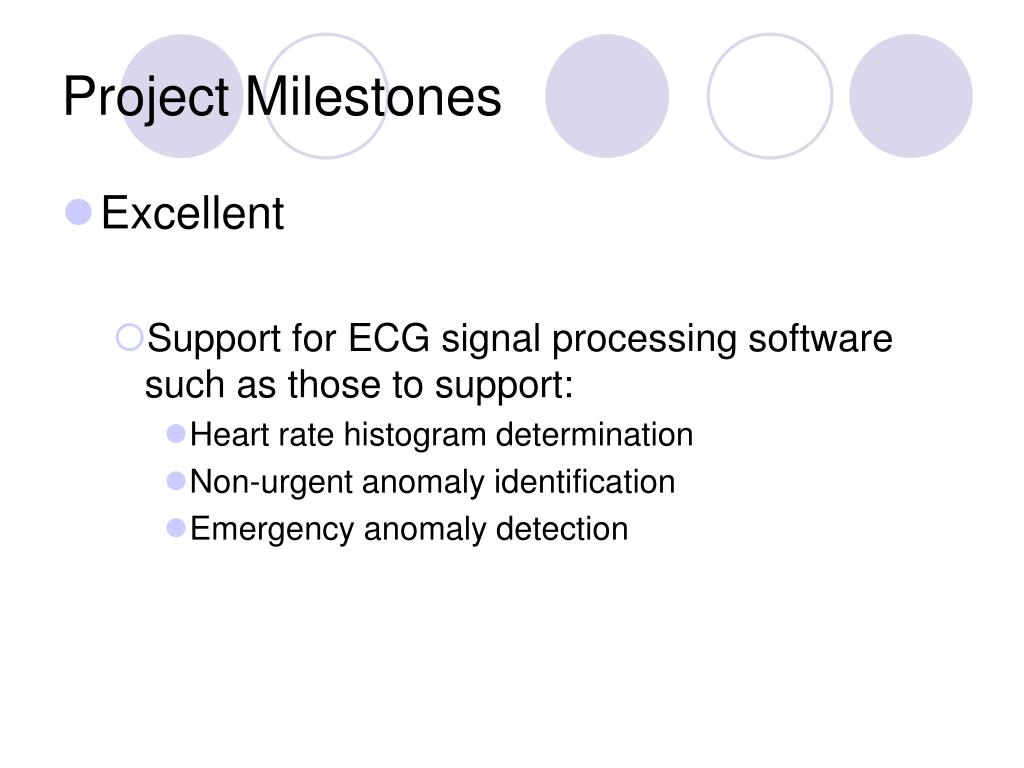 Project Milestones

Excellent

Support for ECG signal processing software such as those to support:

Heart rate histogram determination

Non-urgent anomaly identification

Emergency anomaly detection